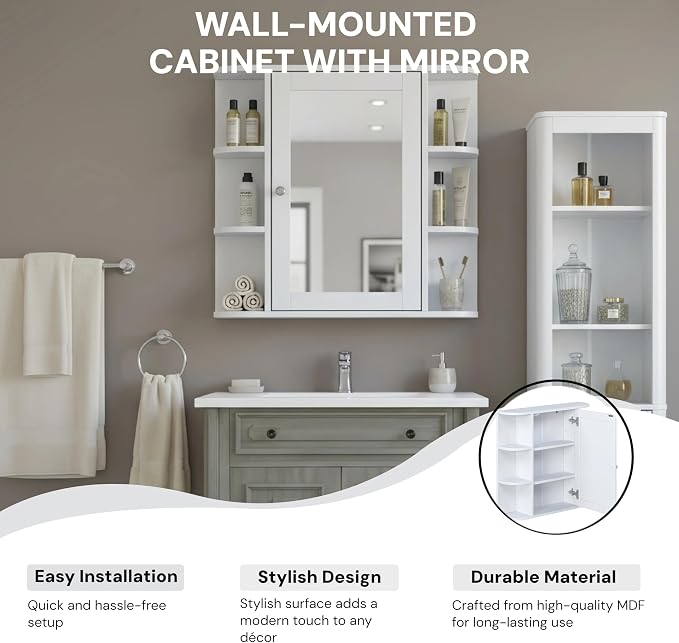 WALL-MOUNTED CABINET WITH MIRROR

Easy Installation

Quick and hassle-free setup

Stylish Design

Stylish surface adds a modern touch to any décor

Durable Material

Crafted from high-quality MDF for long-lasting use